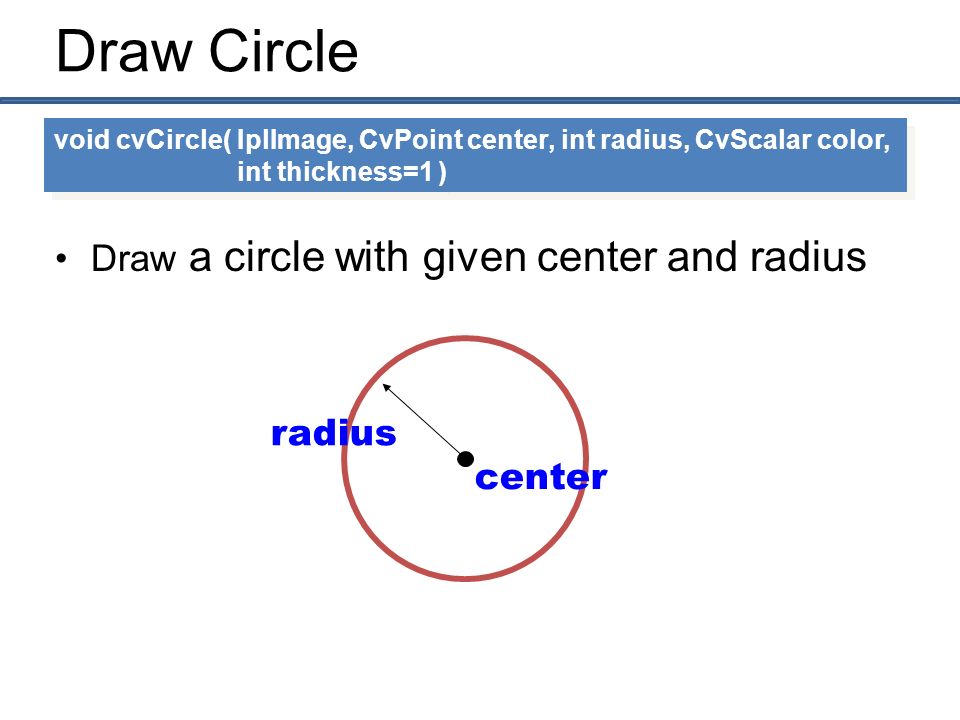 Draw Circle

void cvCircle( IplImage, CvPoint center, int radius, CvScalar color, int thickness=1 )

• Draw a circle with given center and radius

radius

center